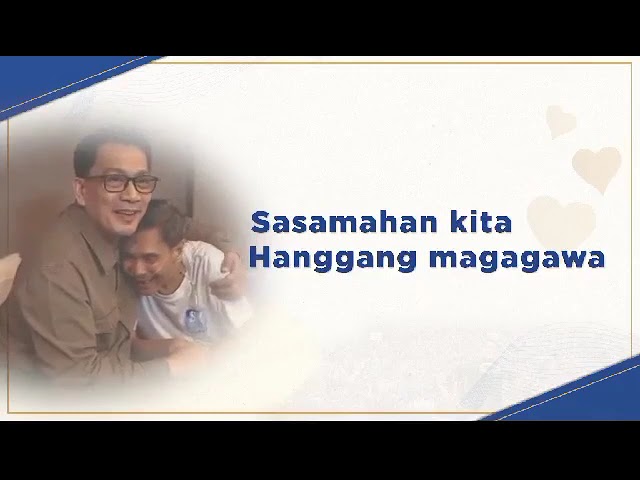 Sasamahan kita
Hanggang magagawa